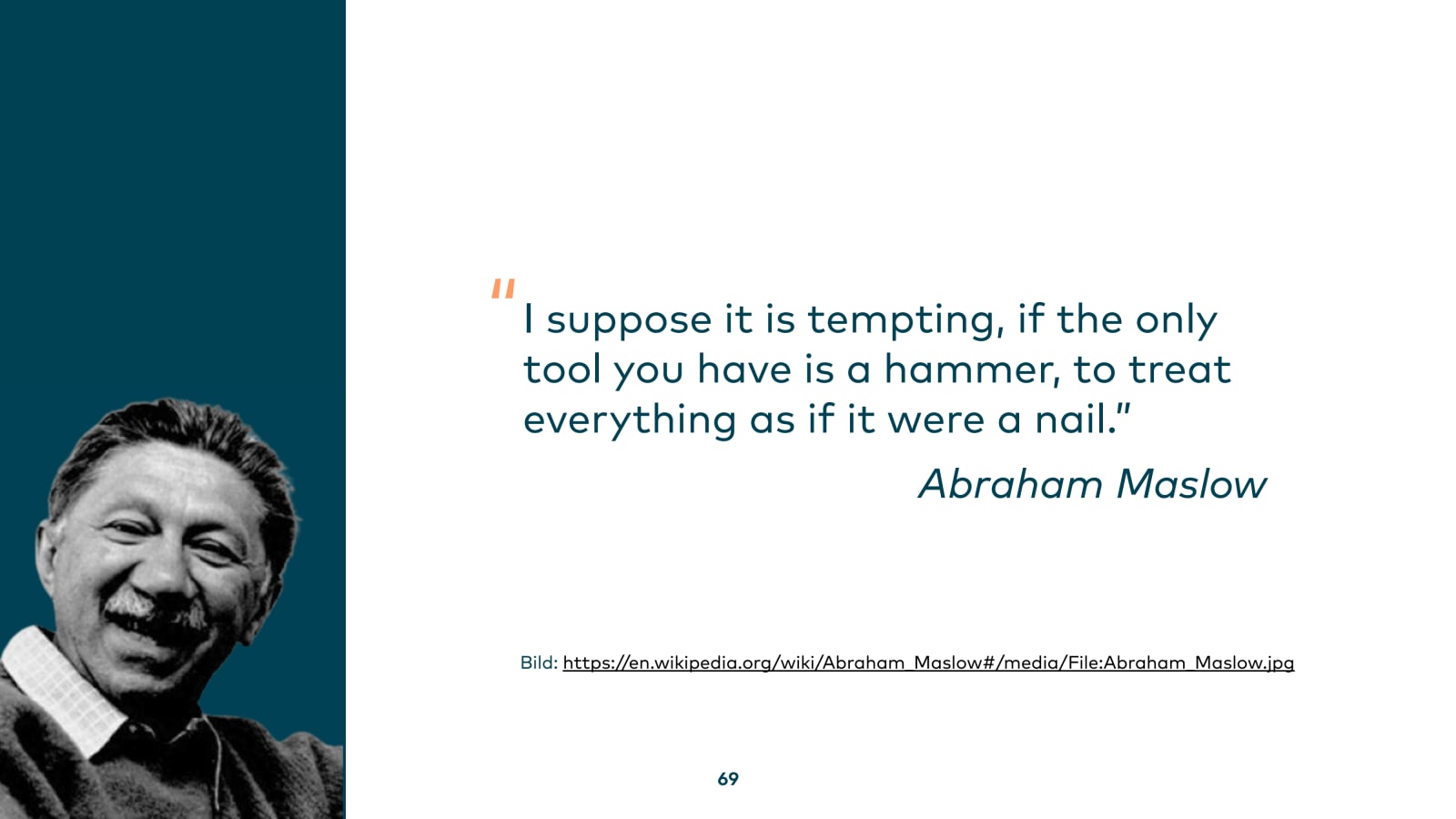 "I suppose it is tempting, if the only tool you have is a hammer, to treat everything as if it were a nail."

Abraham Maslow

Bild: https://en.wikipedia.org/wiki/Abraham_Maslow#/media/File:Abraham_Maslow.jpg

69